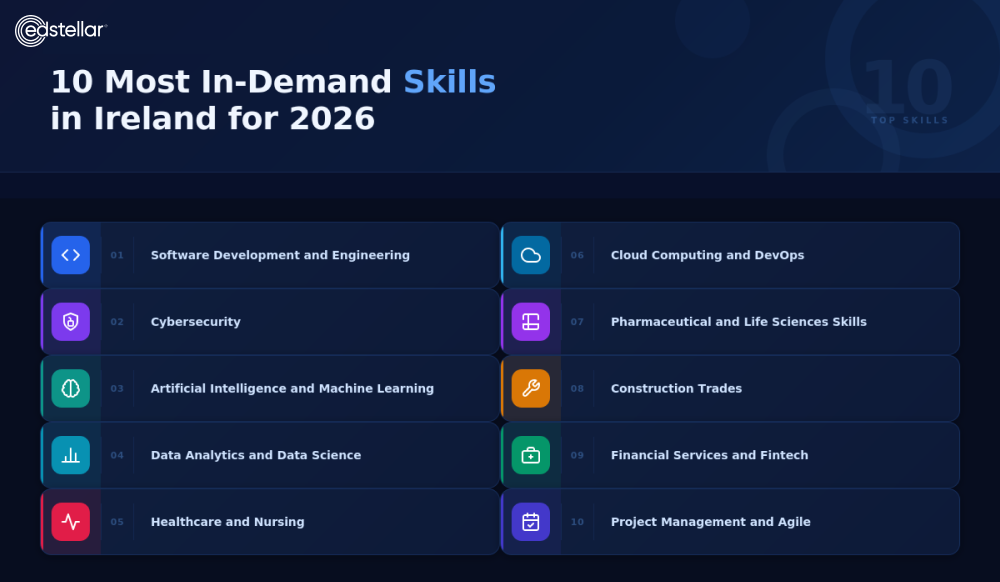 edstellar

10 Most In-Demand Skills in Ireland for 2026

10
TOP SKILLS

01 Software Development and Engineering

02 Cybersecurity

03 Artificial Intelligence and Machine Learning

04 Data Analytics and Data Science

05 Healthcare and Nursing

06 Cloud Computing and DevOps

07 Pharmaceutical and Life Sciences Skills

08 Construction Trades

09 Financial Services and Fintech

10 Project Management and Agile